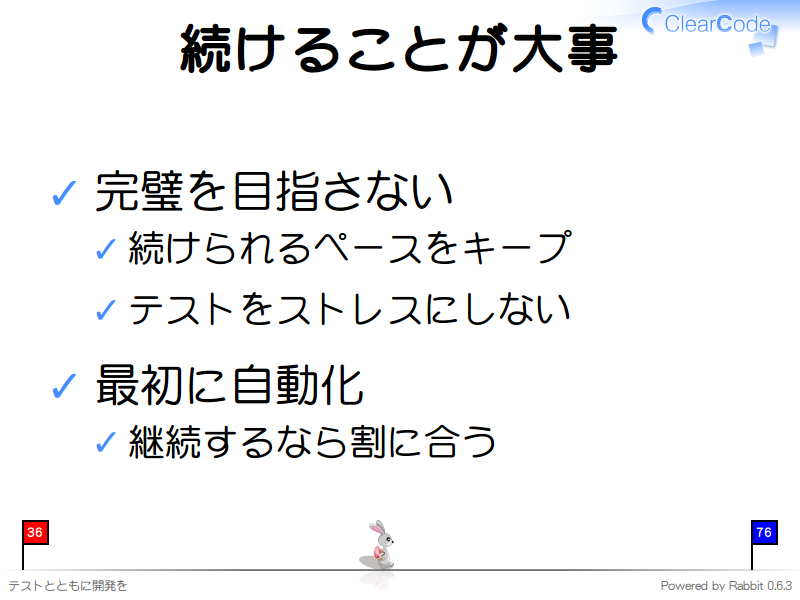 続けることが大事

ClearCode

✓ 完璧を目指さない

✓ 続けられるペースをキープ

✓ テストをストレスにしない

✓ 最初に自動化

✓ 継続するなら割に合う

36

76

テストとともに開発を

Powered by Rabbit 0.6.3